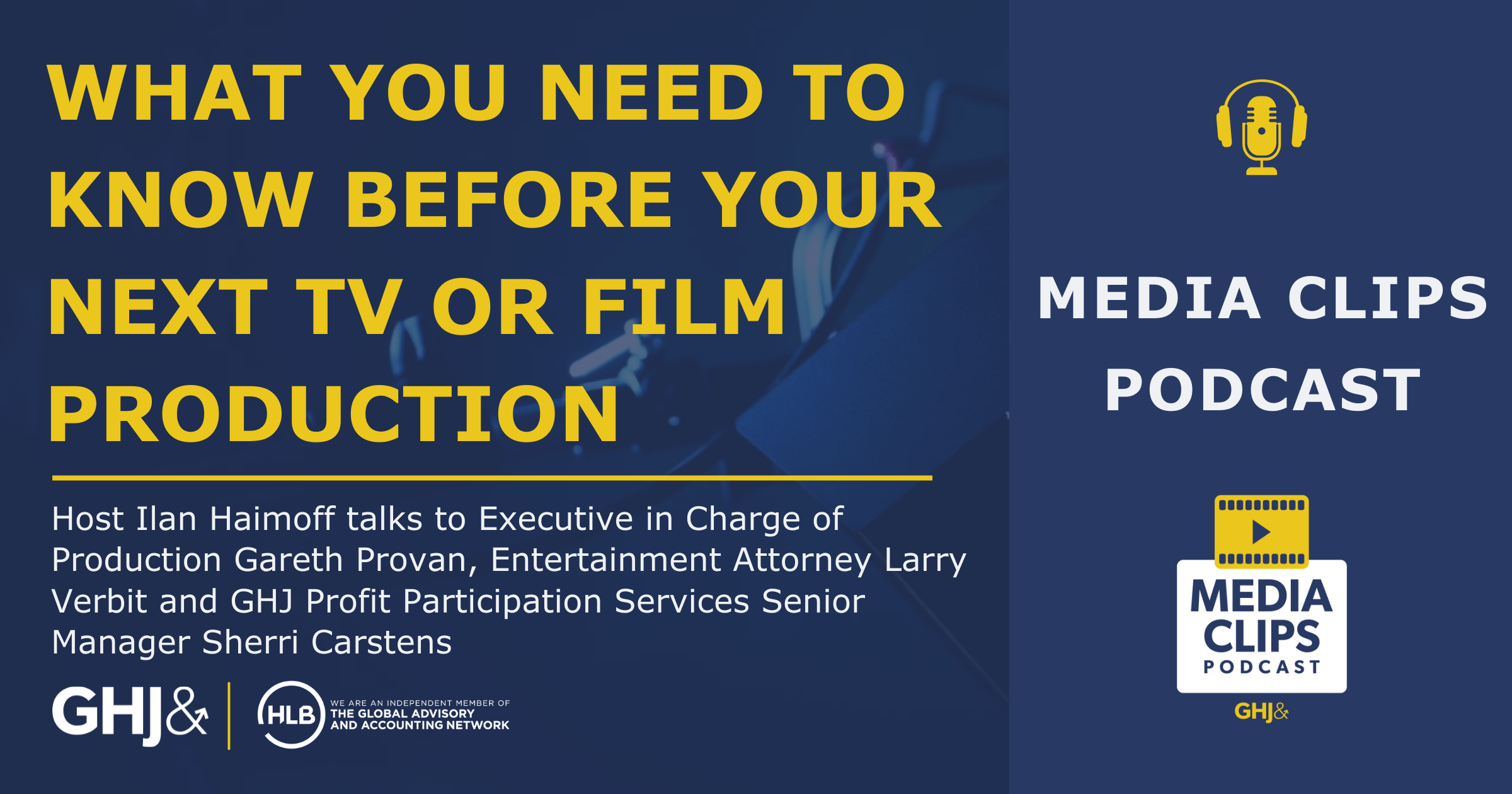 WHAT YOU NEED TO KNOW BEFORE YOUR NEXT TV OR FILM PRODUCTION

Host Ilan Haimoff talks to Executive in Charge of Production Gareth Provan, Entertainment Attorney Larry Verbit and GHJ Profit Participation Services Senior Manager Sherri Carstens

GHJ&

HLB WE ARE AN INDEPENDENT MEMBER OF THE GLOBAL ADVISORY AND ACCOUNTING NETWORK

MEDIA CLIPS PODCAST

MEDIA CLIPS PODCAST

GHJ&